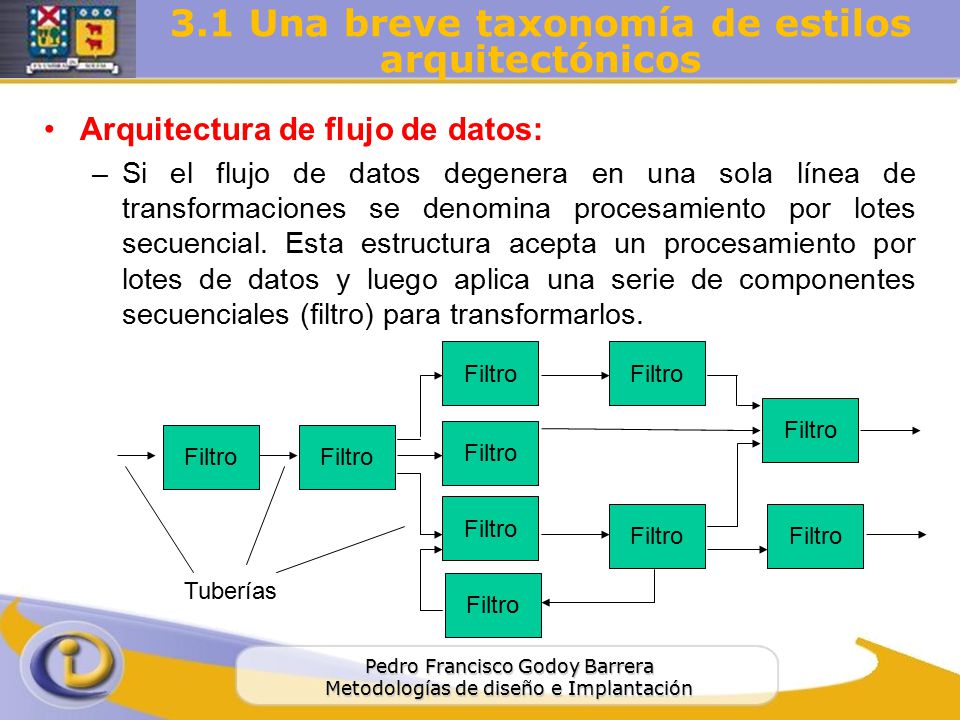 3.1 Una breve taxonomía de estilos arquitectónicos

• Arquitectura de flujo de datos:

– Si el flujo de datos degenera en una sola línea de transformaciones se denomina procesamiento por lotes secuencial. Esta estructura acepta un procesamiento por lotes de datos y luego aplica una serie de componentes secuenciales (filtro) para transformarlos.

Filtro
Filtro
Filtro
Filtro
Filtro
Filtro
Filtro
Filtro
Filtro
Filtro
Tuberías

Pedro Francisco Godoy Barrera
Metodologías de diseño e Implantación